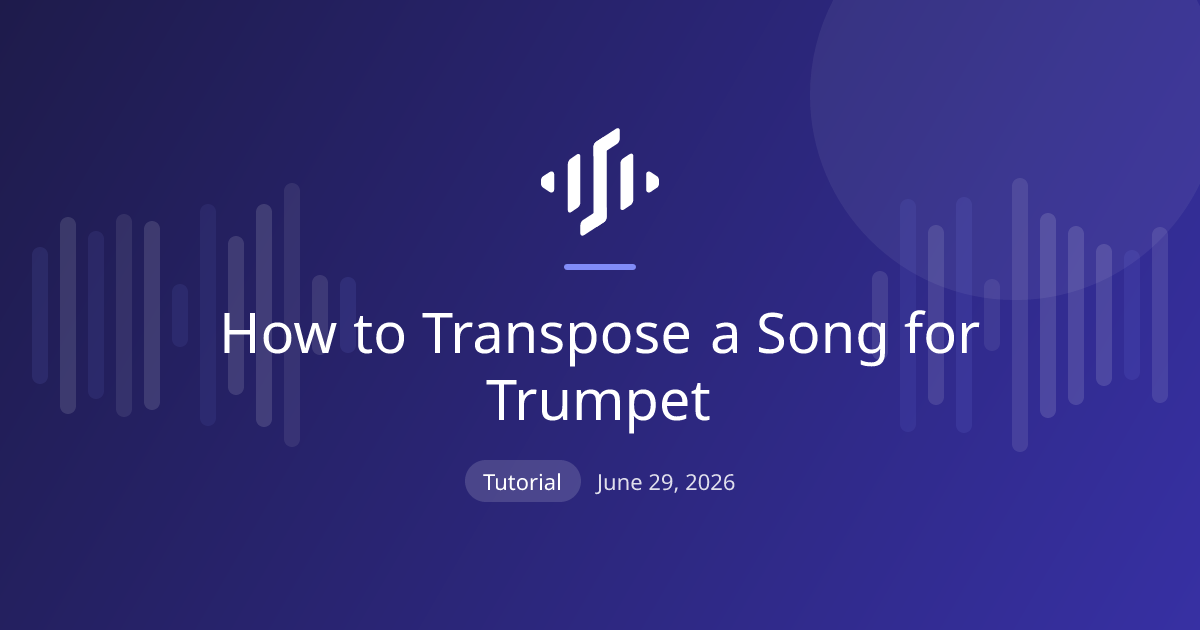 How to Transpose a Song for Trumpet

Tutorial June 29, 2026